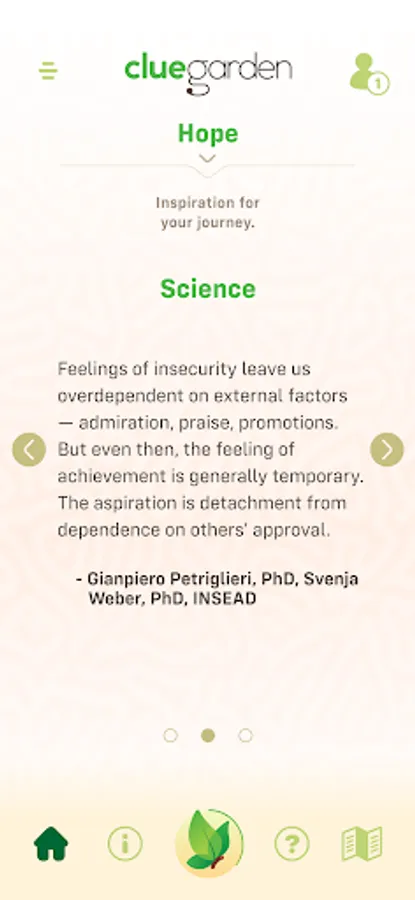 cluegarden

1

Hope

Inspiration for your journey.

Science

Feelings of insecurity leave us overdependent on external factors — admiration, praise, promotions. But even then, the feeling of achievement is generally temporary. The aspiration is detachment from dependence on others' approval.

- Gianpiero Petriglieri, PhD, Svenja Weber, PhD, INSEAD